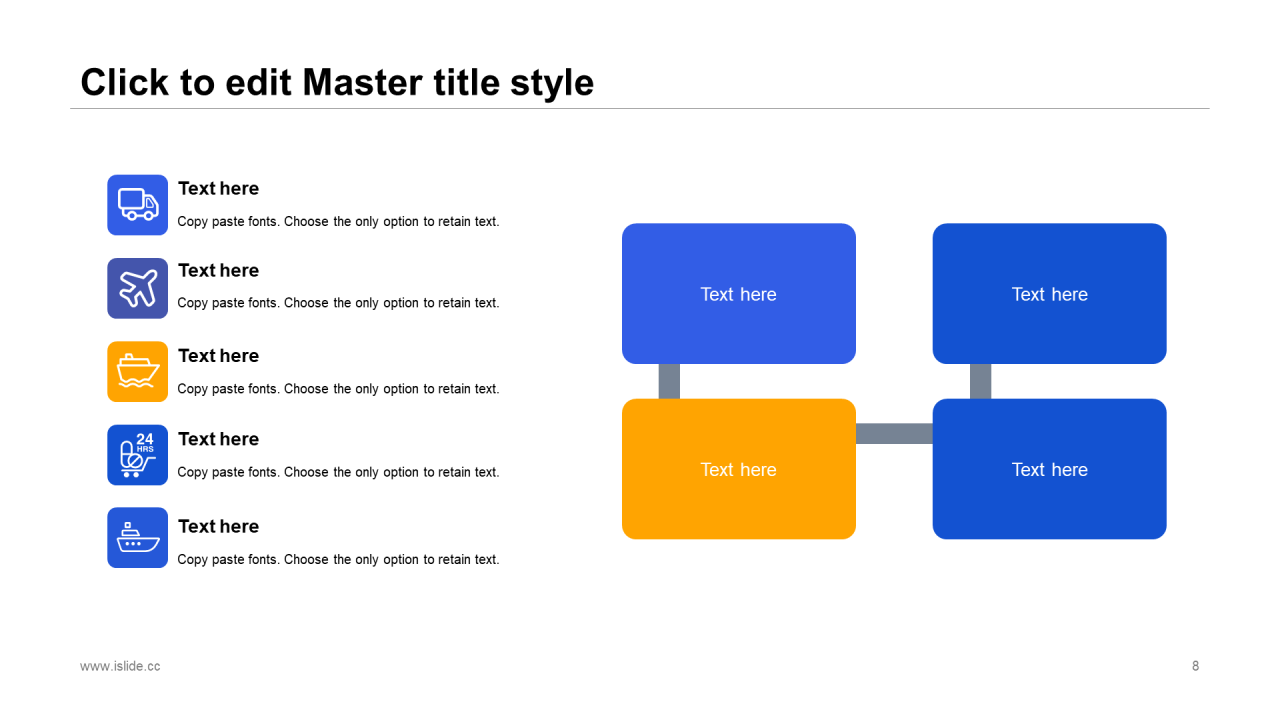 Click to edit Master title style

Text here
Copy paste fonts. Choose the only option to retain text.

Text here
Copy paste fonts. Choose the only option to retain text.

Text here
Copy paste fonts. Choose the only option to retain text.

24 HRS

Text here
Copy paste fonts. Choose the only option to retain text.

Text here
Copy paste fonts. Choose the only option to retain text.

Text here

Text here

Text here

Text here

www.islide.cc

8